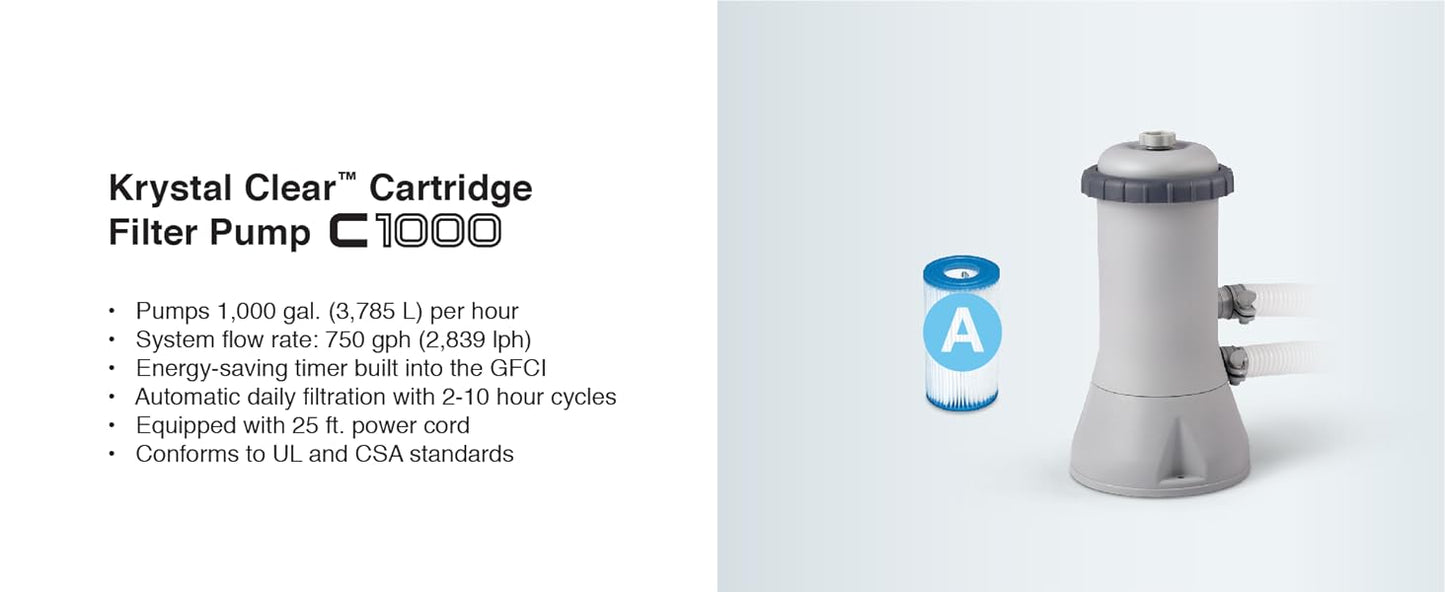 Krystal Clear™ Cartridge Filter Pump C1000

• Pumps 1,000 gal. (3,785 L) per hour
• System flow rate: 750 gph (2,839 lph)
• Energy-saving timer built into the GFCI
• Automatic daily filtration with 2-10 hour cycles
• Equipped with 25 ft. power cord
• Conforms to UL and CSA standards

A